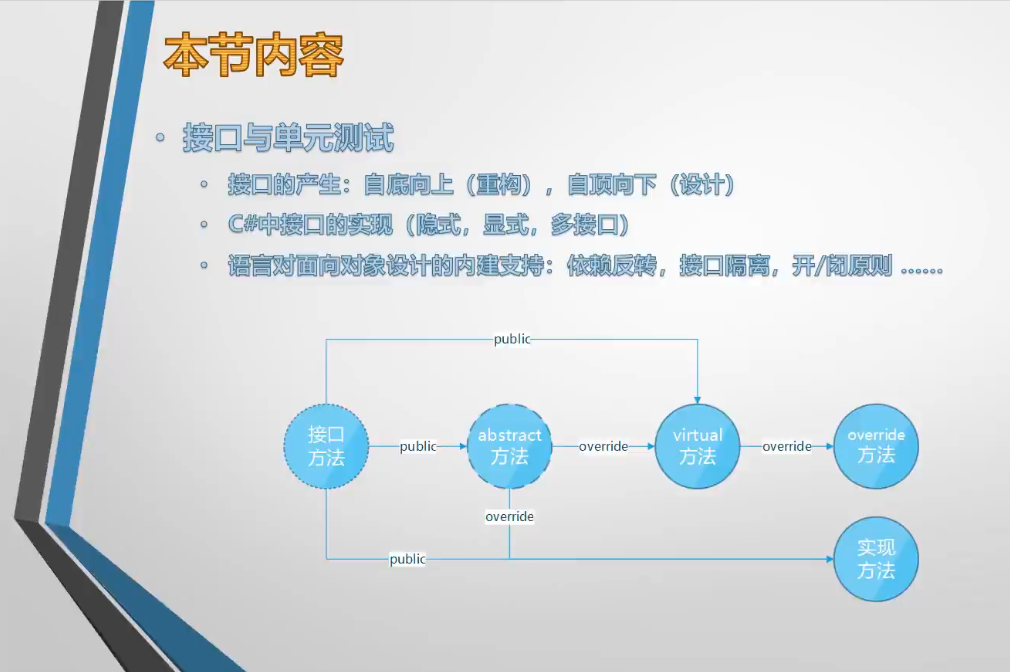 本节内容

• 接口与单元测试
  • 接口的产生：自底向上（重构），自顶向下（设计）
  • C#中接口的实现（隐式，显式，多接口）
  • 语言对面向对象设计的内建支持：依赖反转，接口隔离，开/闭原则 ……

public

接口方法

public

abstract 方法

override

virtual 方法

override

override 方法

override

public

实现方法